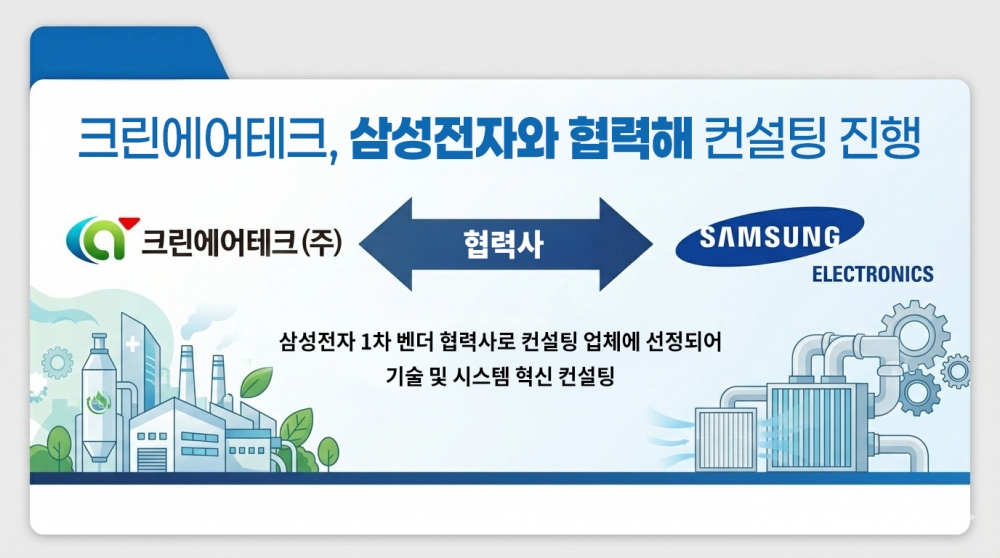 크린에어테크, 삼성전자와 협력해 컨설팅 진행

크린에어테크(주)

협력사

SAMSUNG
ELECTRONICS

삼성전자 1차 벤더 협력사로 컨설팅 업체에 선정되어
기술 및 시스템 혁신 컨설팅